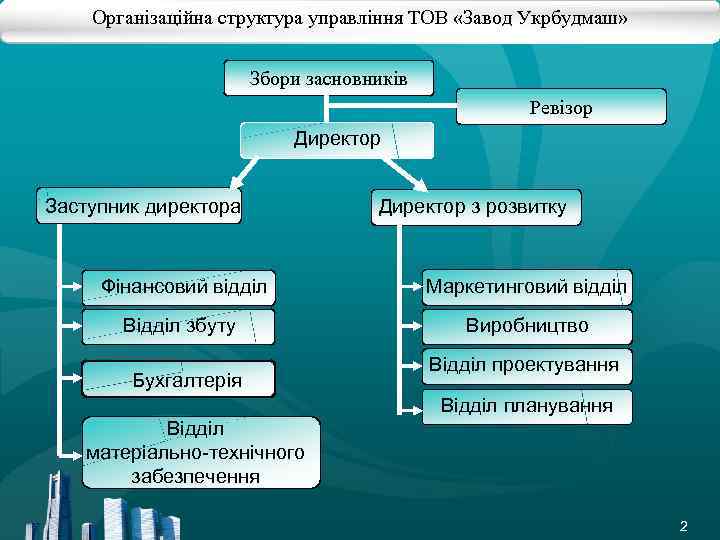 Організаційна структура управління ТОВ «Завод Укрбудмаш»

Збори засновників

Ревізор

Директор

Заступник директора

Директор з розвитку

Фінансовий відділ

Відділ збуту

Бухгалтерія

Відділ матеріально-технічного забезпечення

Маркетинговий відділ

Виробництво

Відділ проектування

Відділ планування

2